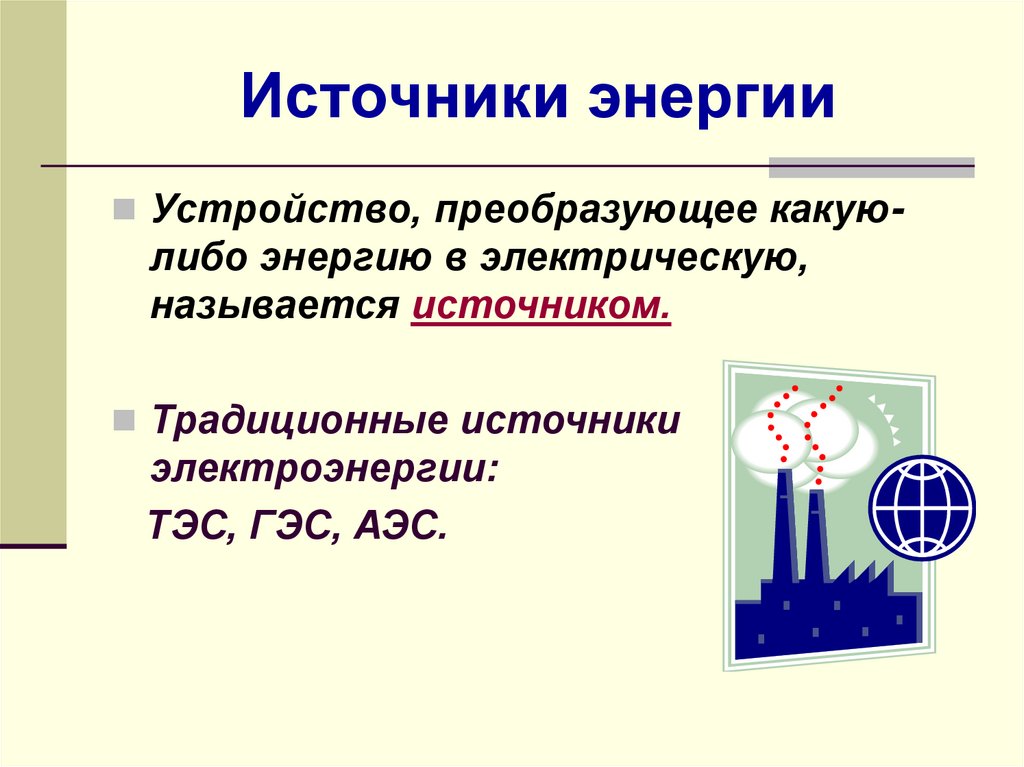 Источники энергии

Устройство, преобразующее какую-либо энергию в электрическую, называется источником.

Традиционные источники электроэнергии:

ТЭС, ГЭС, АЭС.